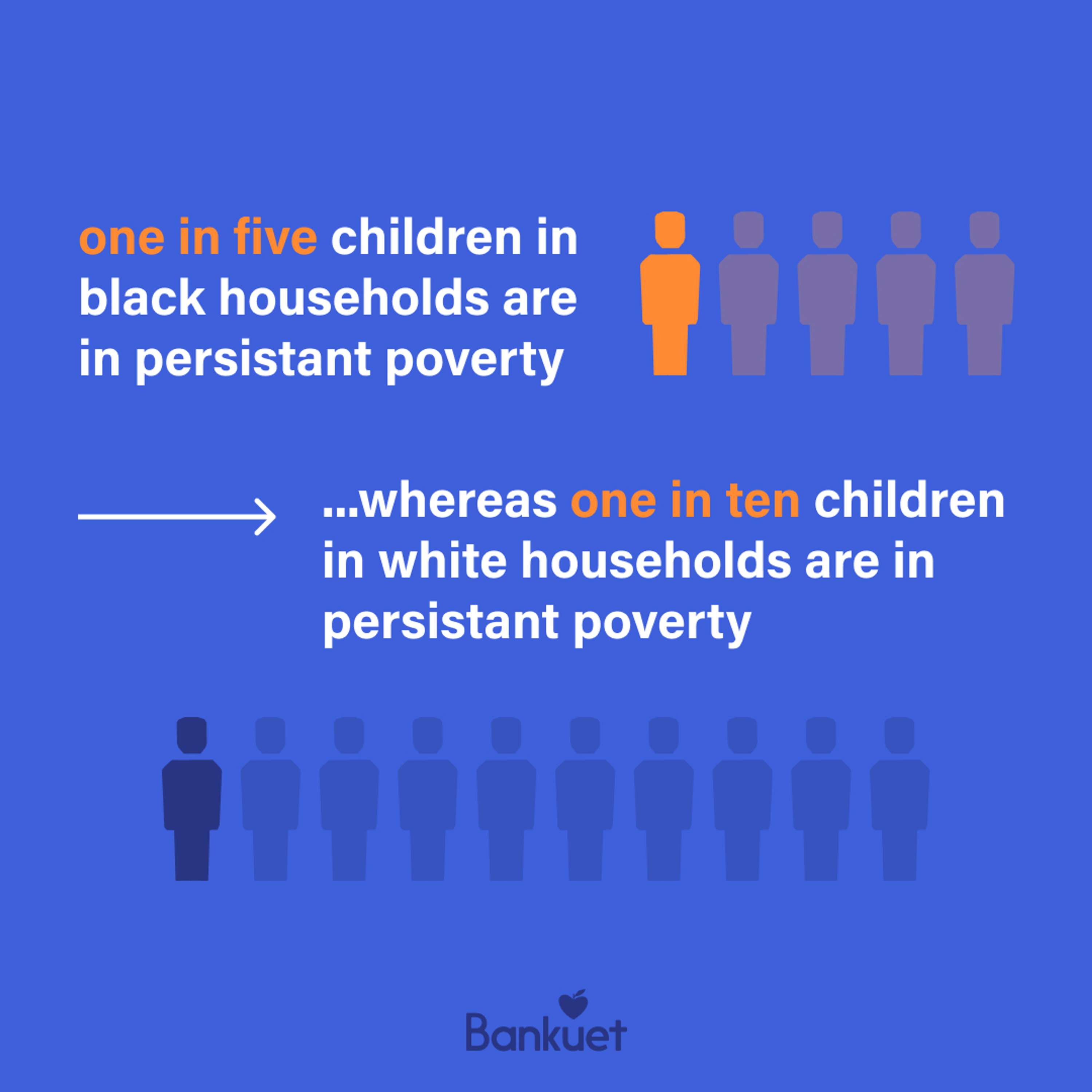 one in five children in black households are in persistant poverty

...whereas one in ten children in white households are in persistant poverty

Bankuet